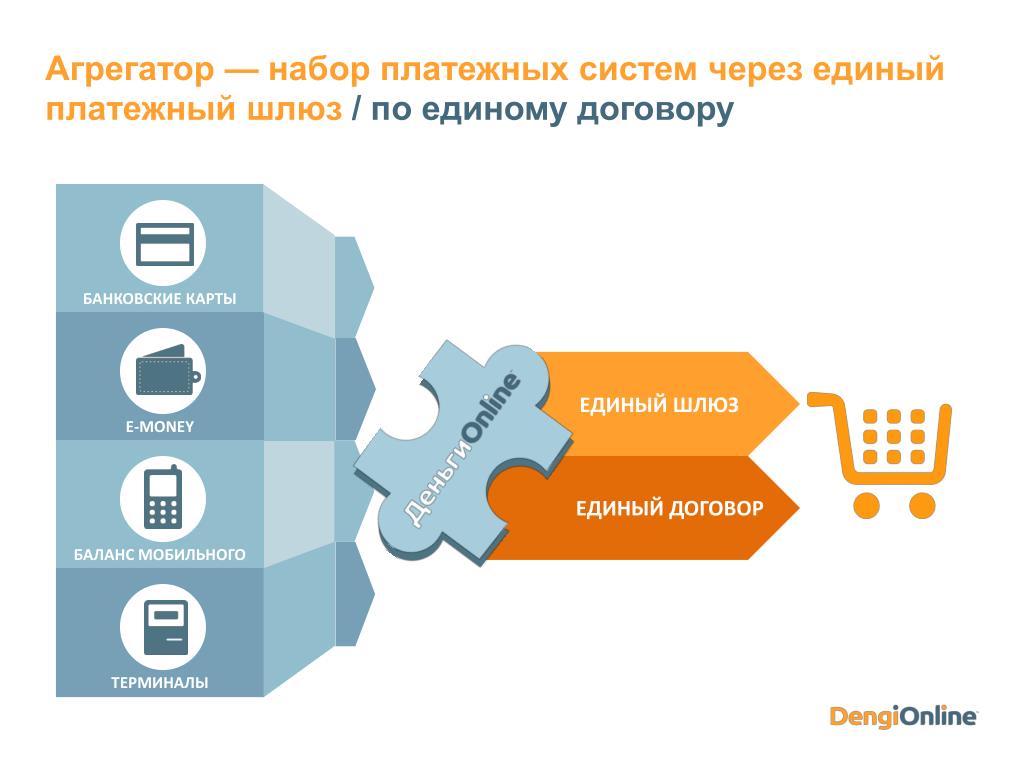 Агрегатор — набор платежных систем через единый платежный шлюз / по единому договору

БАНКОВСКИЕ КАРТЫ

E-MONEY

БАЛАНС МОБИЛЬНОГО

ТЕРМИНАЛЫ

ДеньгиOnline

ЕДИНЫЙ ШЛЮЗ

ЕДИНЫЙ ДОГОВОР

DengiOnline